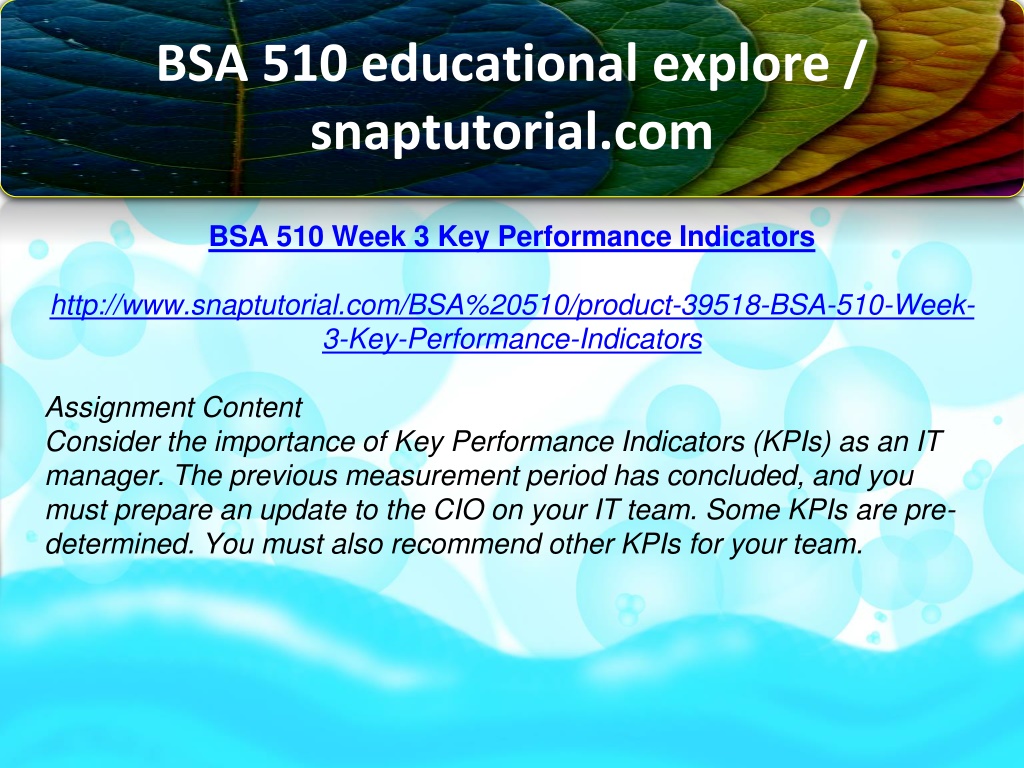 BSA 510 educational explore / snaptutorial.com

BSA 510 Week 3 Key Performance Indicators

http://www.snaptutorial.com/BSA%20510/product-39518-BSA-510-Week-3-Key-Performance-Indicators

Assignment Content
Consider the importance of Key Performance Indicators (KPIs) as an IT manager. The previous measurement period has concluded, and you must prepare an update to the CIO on your IT team. Some KPIs are pre-determined. You must also recommend other KPIs for your team.